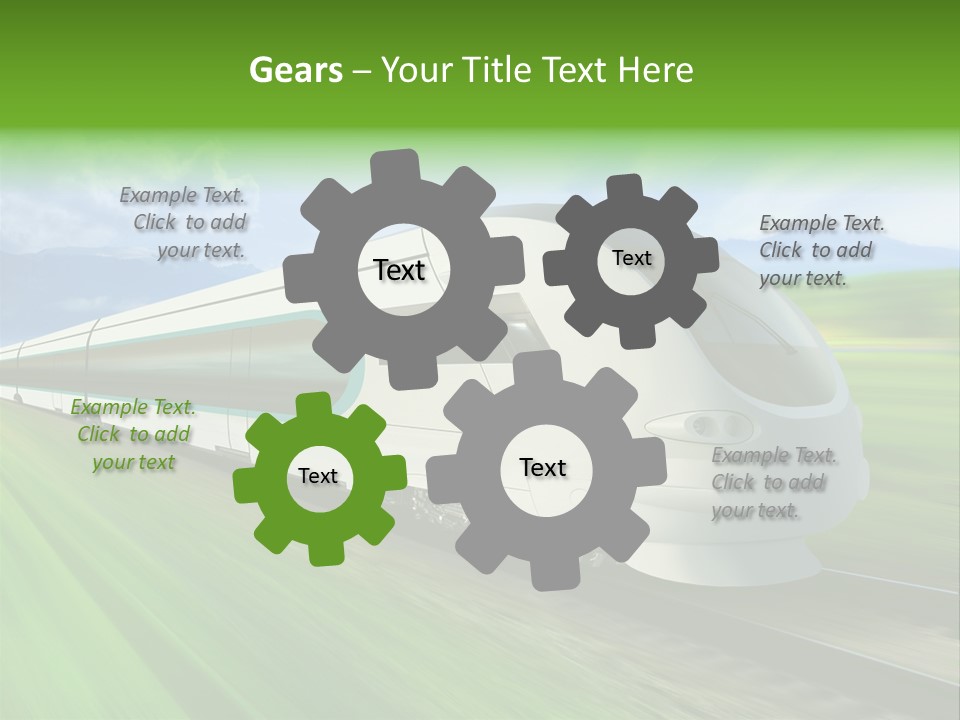 Gears – Your Title Text Here

Example Text. Click to add your text.

Text

Text

Example Text. Click to add your text.

Example Text. Click to add your text

Text

Text

Example Text. Click to add your text.